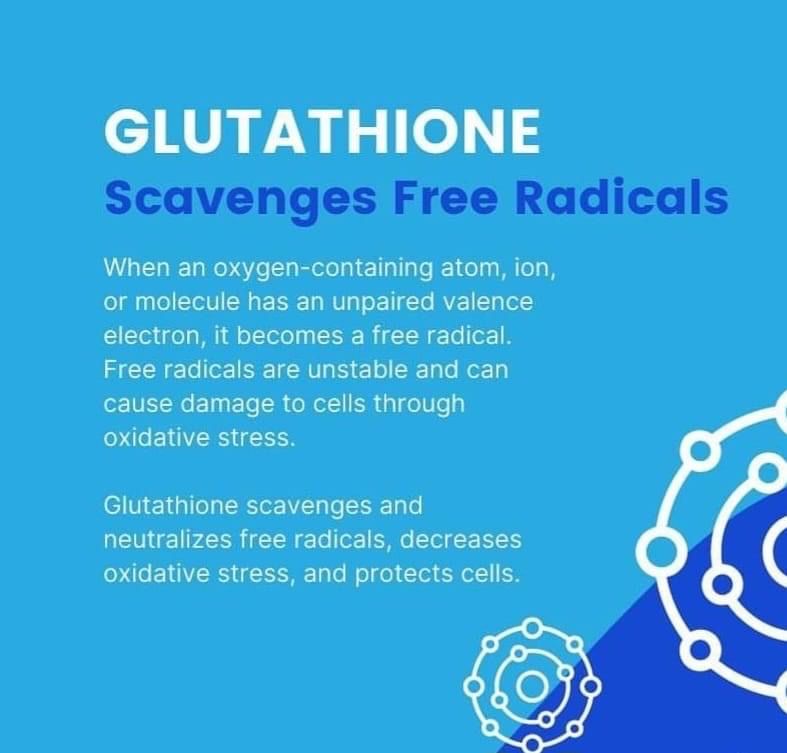 GLUTATHIONE
Scavenges Free Radicals

When an oxygen-containing atom, ion, or molecule has an unpaired valence electron, it becomes a free radical. Free radicals are unstable and can cause damage to cells through oxidative stress.

Glutathione scavenges and neutralizes free radicals, decreases oxidative stress, and protects cells.